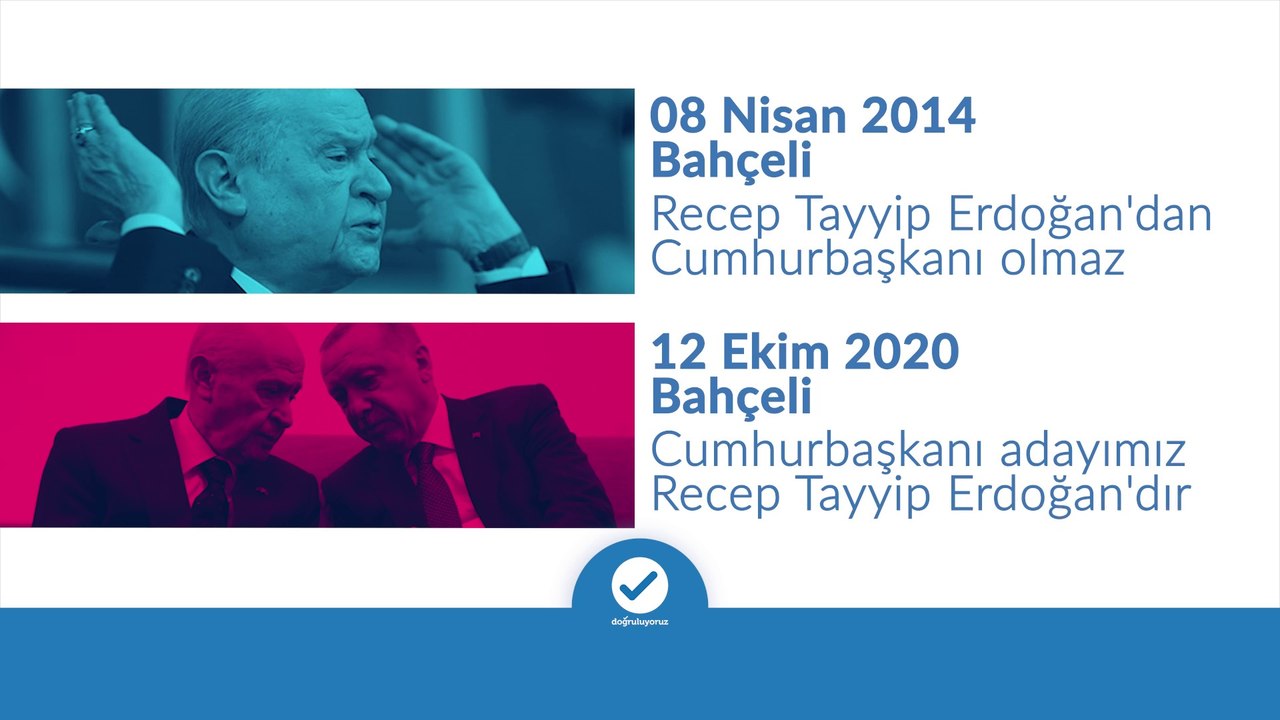 08 Nisan 2014
Bahçeli
Recep Tayyip Erdoğan'dan Cumhurbaşkanı olmaz

12 Ekim 2020
Bahçeli
Cumhurbaşkanı adayımız Recep Tayyip Erdoğan'dır

doğruluyoruz